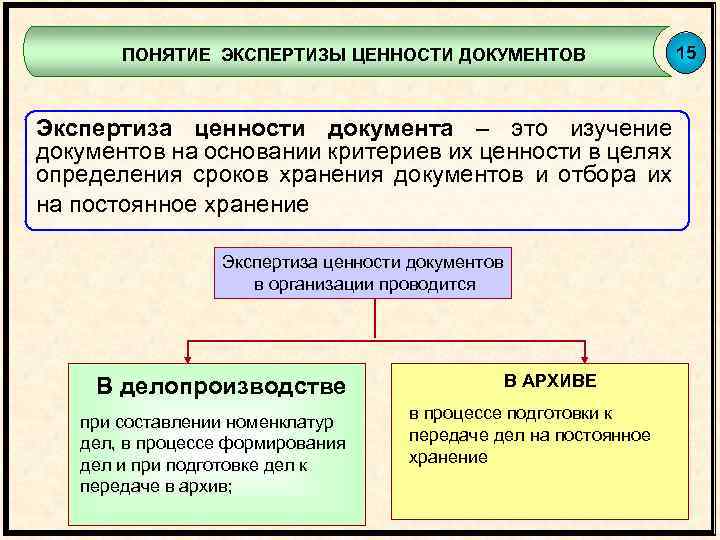 ПОНЯТИЕ ЭКСПЕРТИЗЫ ЦЕННОСТИ ДОКУМЕНТОВ

15

Экспертиза ценности документа – это изучение документов на основании критериев их ценности в целях определения сроков хранения документов и отбора их на постоянное хранение

Экспертиза ценности документов в организации проводится

В делопроизводстве

при составлении номенклатур дел, в процессе формирования дел и при подготовке дел к передаче в архив;

В АРХИВЕ

в процессе подготовки к передаче дел на постоянное хранение